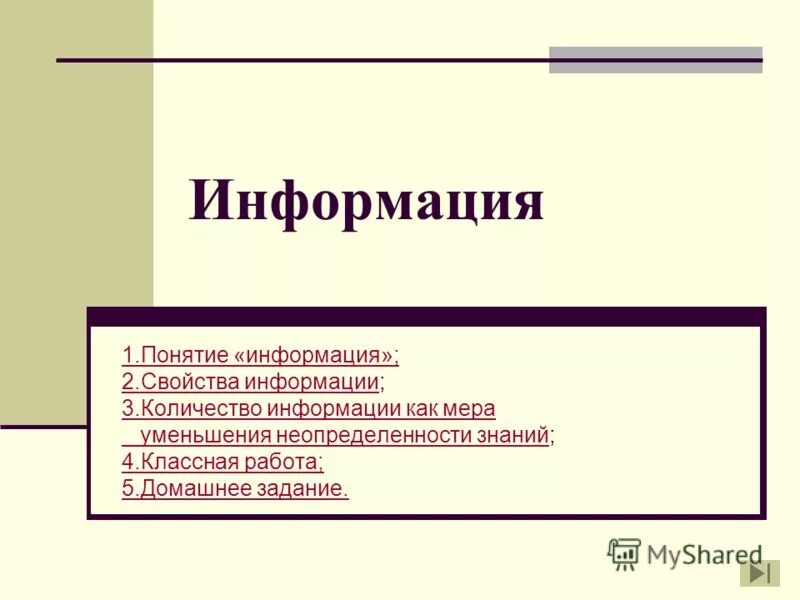 Информация

1.Понятие «информация»;
2.Свойства информации;
3.Количество информации как мера уменьшения неопределенности знаний;
4.Классная работа;
5.Домашнее задание.

MyShared